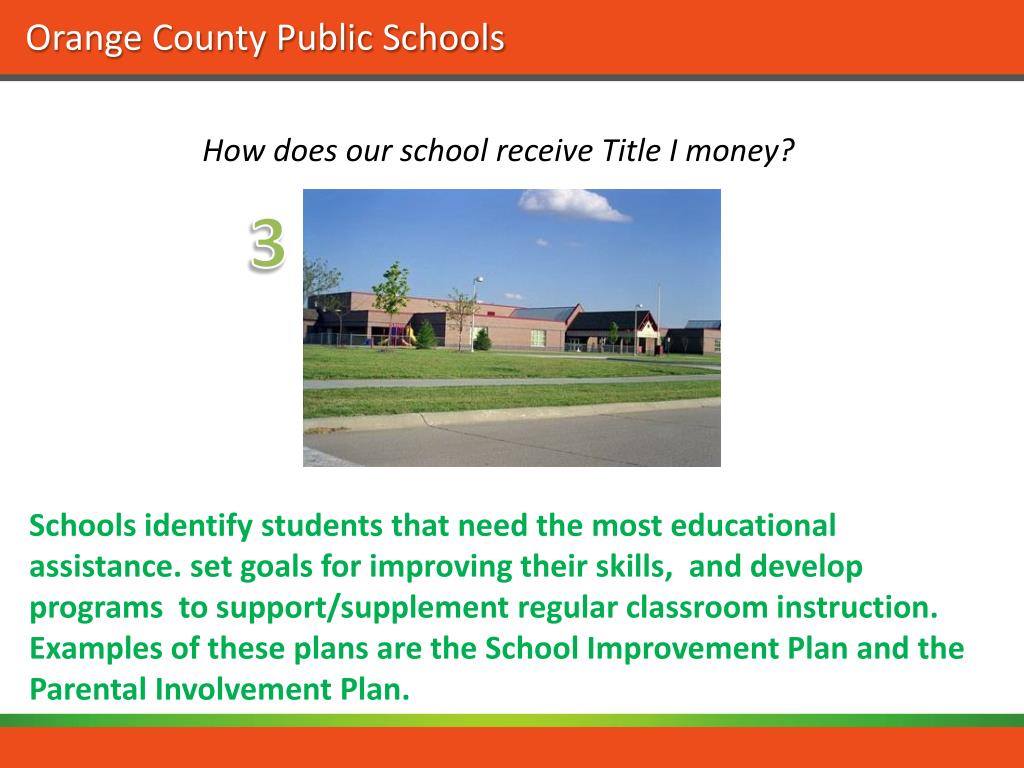 Orange County Public Schools

How does our school receive Title I money?

3

Schools identify students that need the most educational assistance. set goals for improving their skills, and develop programs to support/supplement regular classroom instruction. Examples of these plans are the School Improvement Plan and the Parental Involvement Plan.